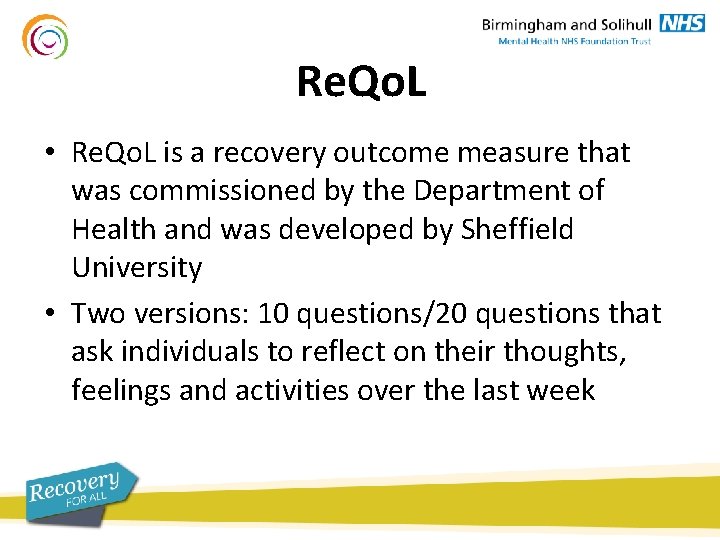 Birmingham and Solihull NHS
Mental Health NHS Foundation Trust

ReQoL

• ReQoL is a recovery outcome measure that was commissioned by the Department of Health and was developed by Sheffield University

• Two versions: 10 questions/20 questions that ask individuals to reflect on their thoughts, feelings and activities over the last week

Recovery FOR ALL